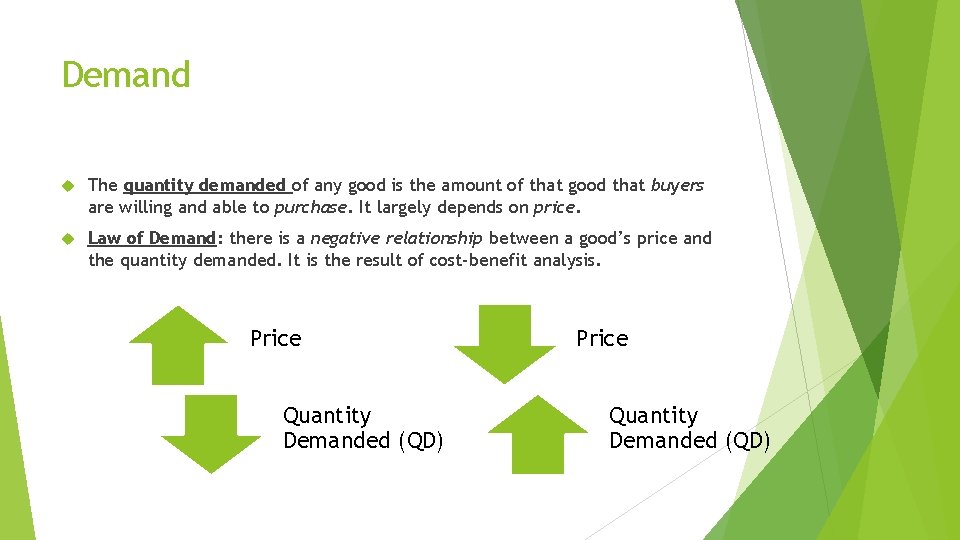 Demand

The quantity demanded of any good is the amount of that good that buyers are willing and able to purchase. It largely depends on price.

Law of Demand: there is a negative relationship between a good's price and the quantity demanded. It is the result of cost-benefit analysis.

Price

Quantity Demanded (QD)

Price

Quantity Demanded (QD)